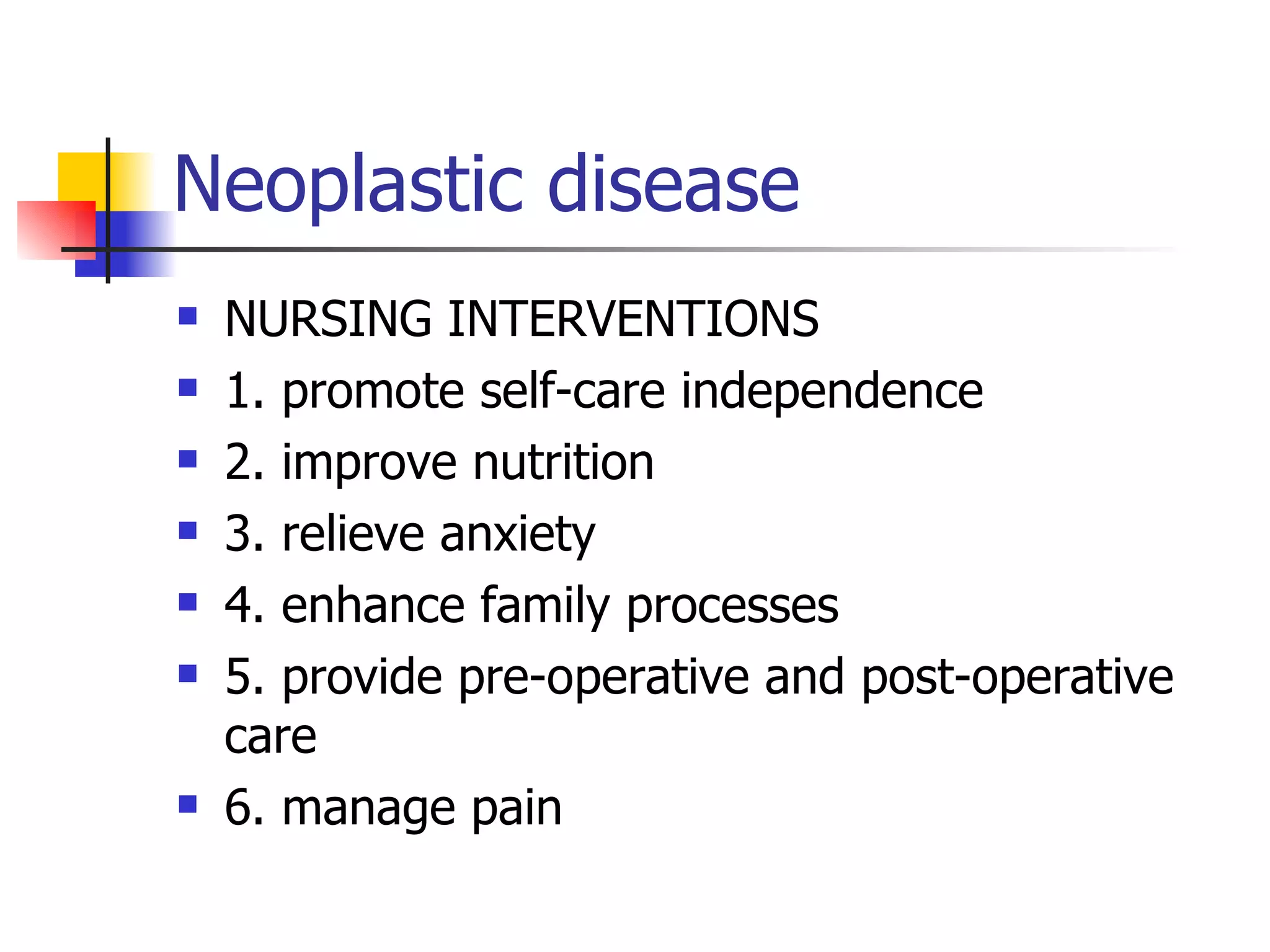 Neoplastic disease

- NURSING INTERVENTIONS
- 1. promote self-care independence
- 2. improve nutrition
- 3. relieve anxiety
- 4. enhance family processes
- 5. provide pre-operative and post-operative care
- 6. manage pain